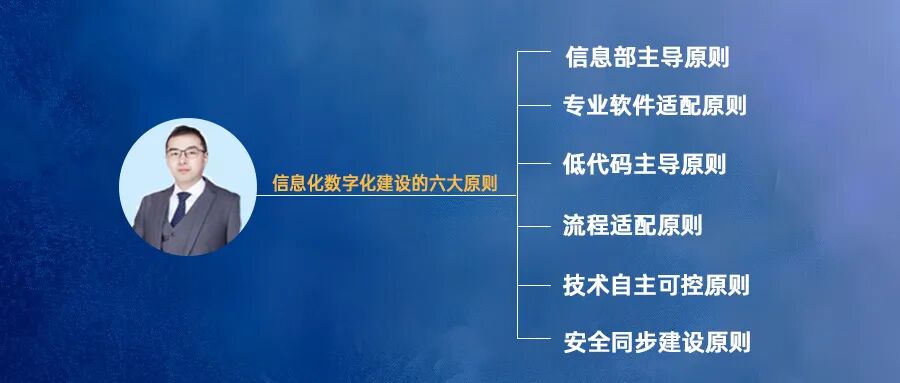 信息化数字化建设的六大原则

信息部主导原则

专业软件适配原则

低代码主导原则

流程适配原则

技术自主可控原则

安全同步建设原则